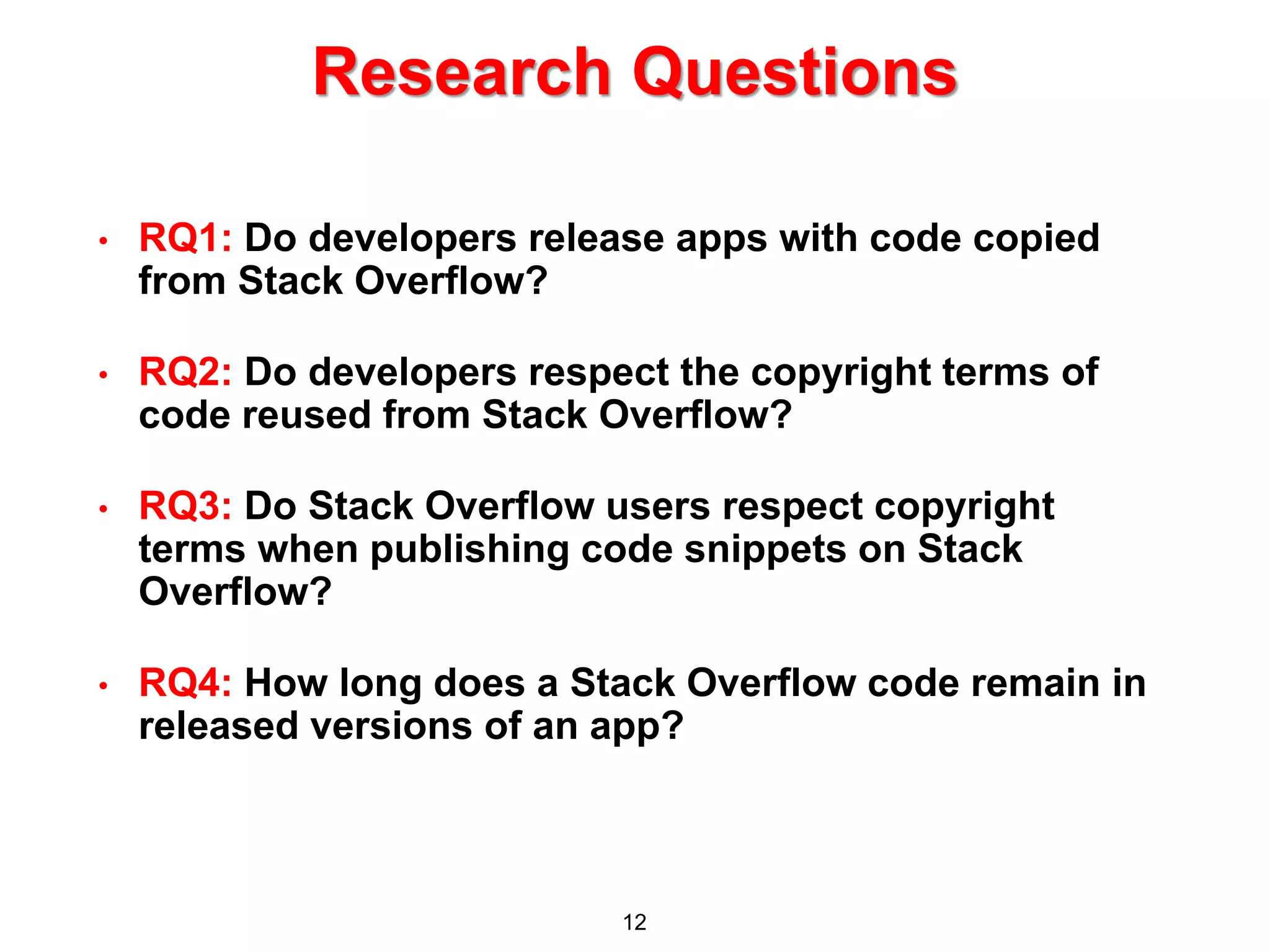 Research Questions

• RQ1: Do developers release apps with code copied from Stack Overflow?

• RQ2: Do developers respect the copyright terms of code reused from Stack Overflow?

• RQ3: Do Stack Overflow users respect copyright terms when publishing code snippets on Stack Overflow?

• RQ4: How long does a Stack Overflow code remain in released versions of an app?

12